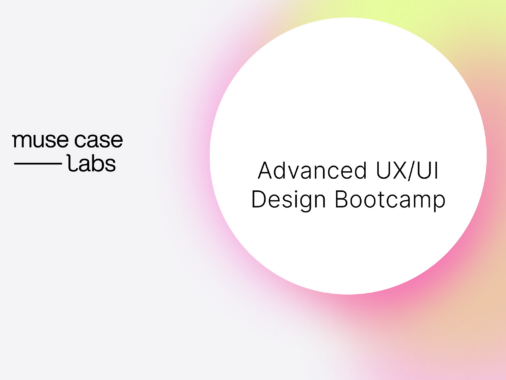 muse case
labs

Advanced UX/UI Design Bootcamp